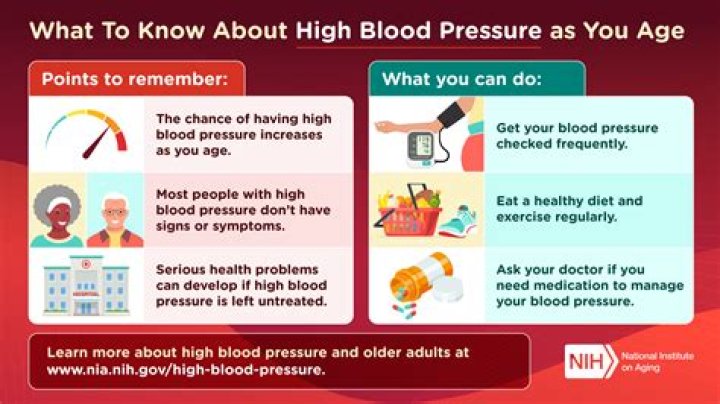 What To Know About High Blood Pressure as You Age

Points to remember:

The chance of having high blood pressure increases as you age.

Most people with high blood pressure don't have signs or symptoms.

Serious health problems can develop if high blood pressure is left untreated.

What you can do:

Get your blood pressure checked frequently.

Eat a healthy diet and exercise regularly.

Ask your doctor if you need medication to manage your blood pressure.

Learn more about high blood pressure and older adults at www.nia.nih.gov/high-blood-pressure.

NIH National Institute on Aging